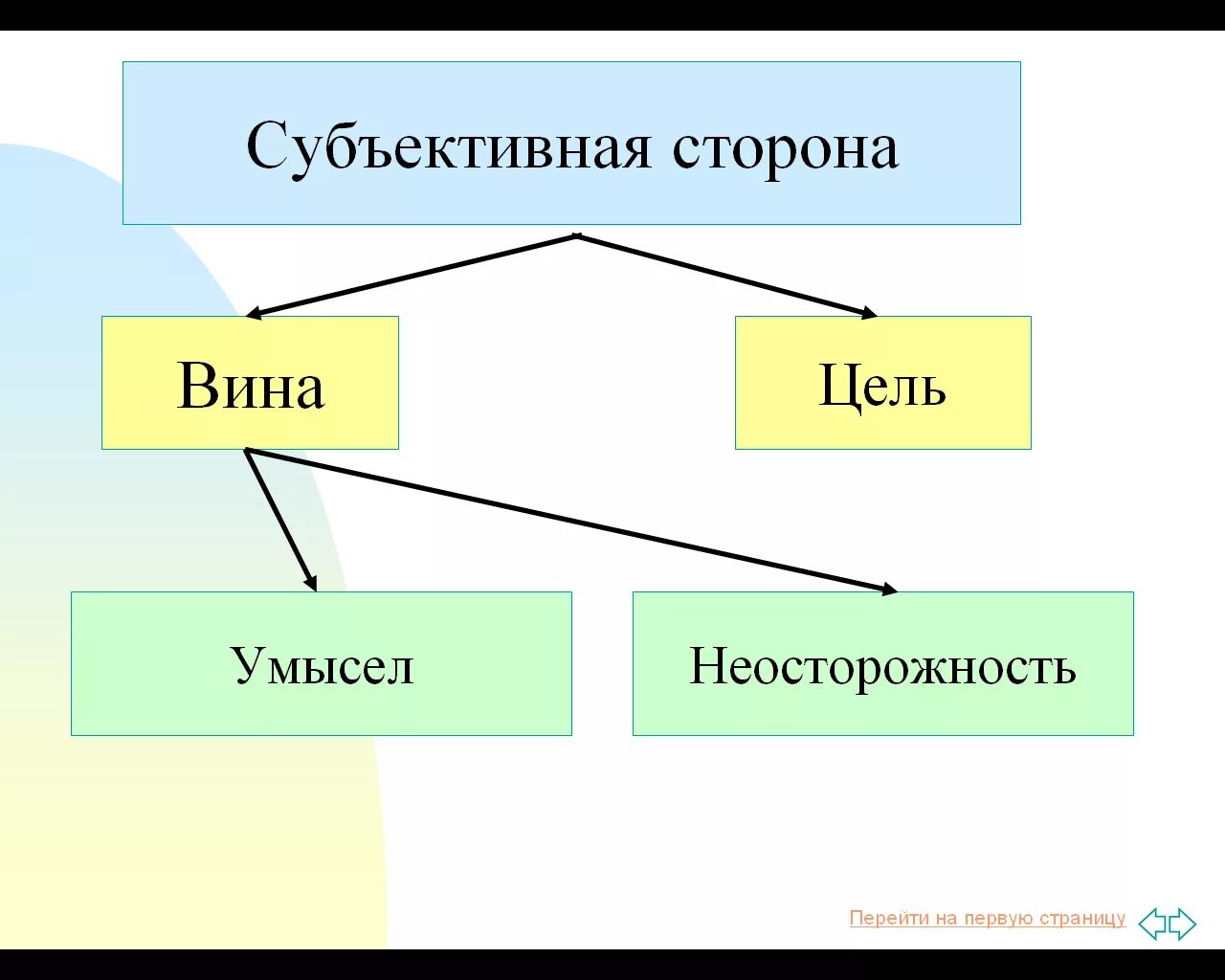 Субъективная сторона

Вина

Цель

Умысел

Неосторожность

Перейти на первую страницу